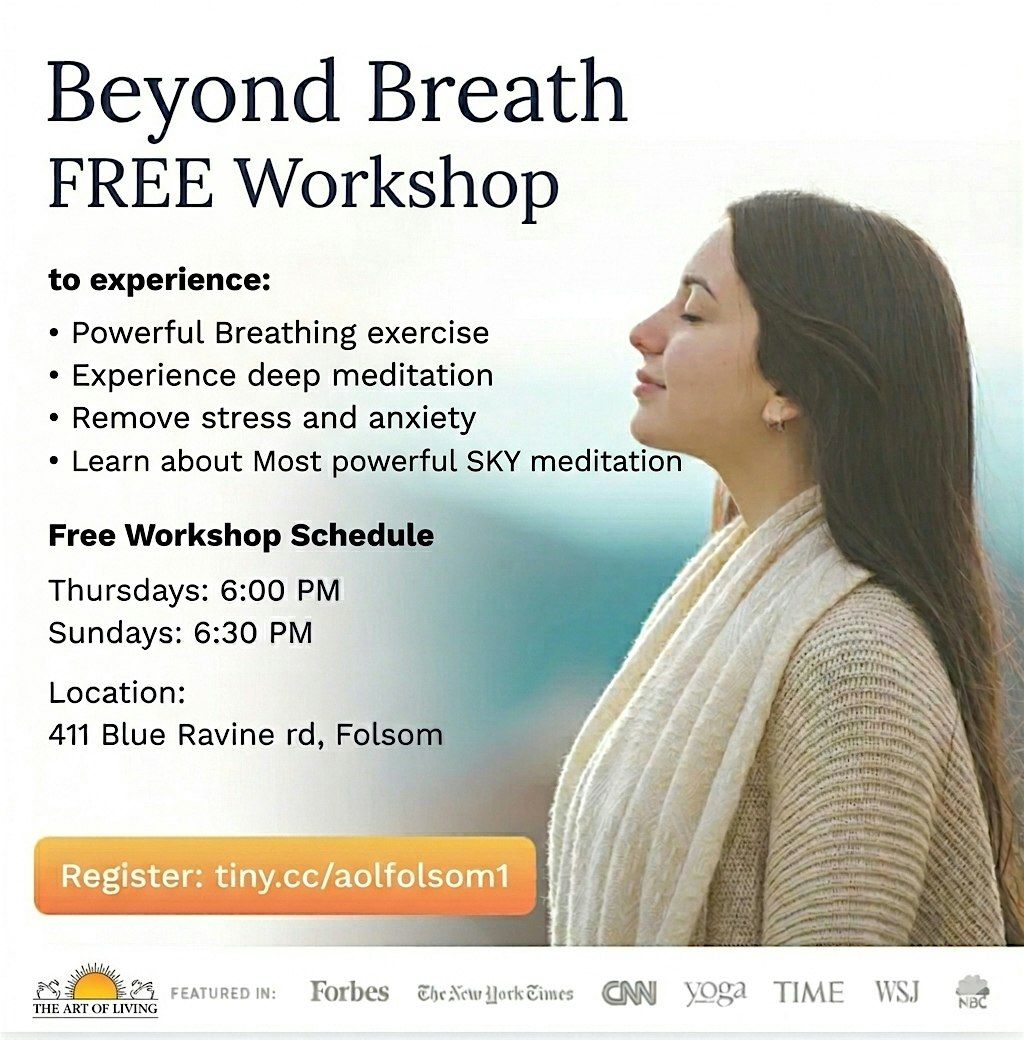 Beyond Breath
FREE Workshop

to experience:

• Powerful Breathing exercise
• Experience deep meditation
• Remove stress and anxiety
• Learn about Most powerful SKY meditation

Free Workshop Schedule

Thursdays: 6:00 PM
Sundays: 6:30 PM

Location:
411 Blue Ravine rd, Folsom

Register: tiny.cc/aolfolsom1

THE ART OF LIVING FEATURED IN: Forbes The New York Times CNN yoga TIME WSJ NBC